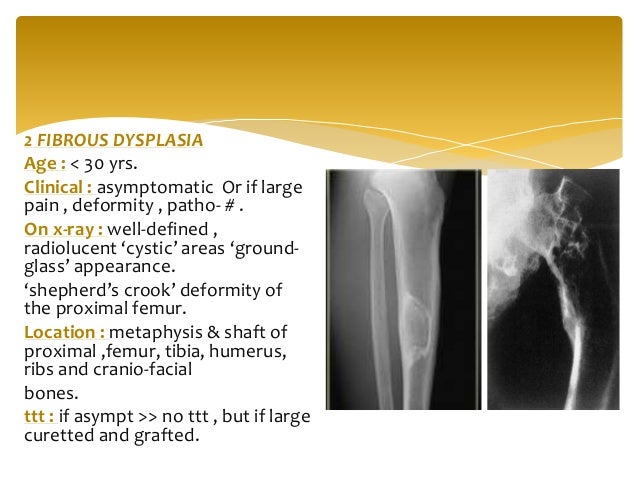 2 FIBROUS DYSPLASIA
Age : < 30 yrs.
Clinical : asymptomatic Or if large pain , deformity , patho- # .
On x-ray : well-defined , radiolucent 'cystic' areas 'ground-glass' appearance.
'shepherd's crook' deformity of the proximal femur.
Location : metaphysis & shaft of proximal ,femur, tibia, humerus, ribs and cranio-facial
bones.
ttt : if asympt >> no ttt , but if large curetted and grafted.